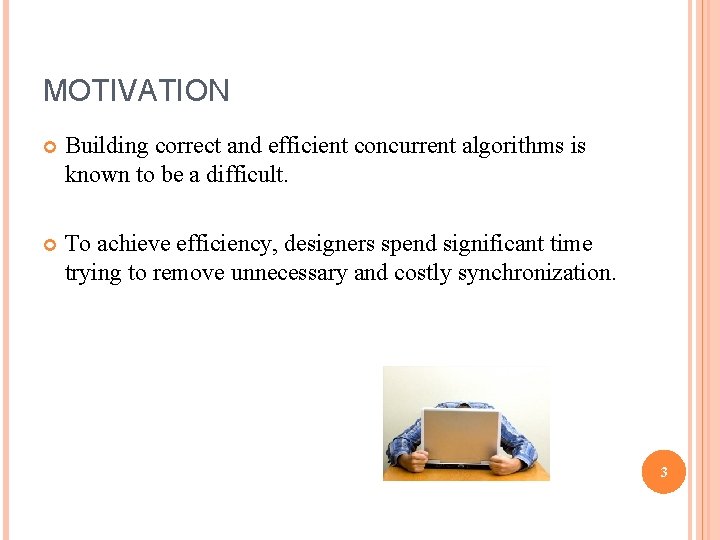 MOTIVATION

Building correct and efficient concurrent algorithms is known to be a difficult.

To achieve efficiency, designers spend significant time trying to remove unnecessary and costly synchronization.

3